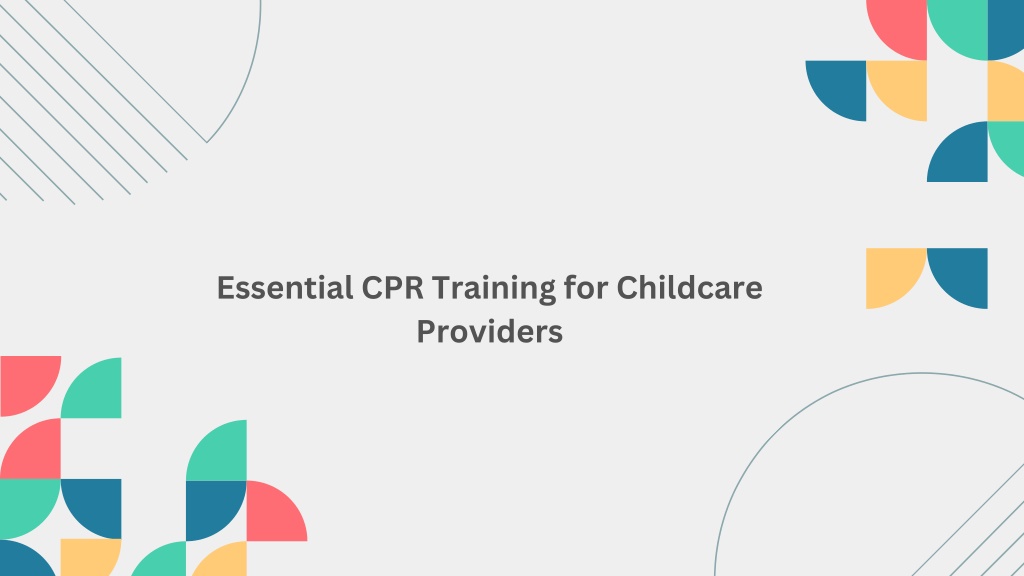 Essential CPR Training for Childcare Providers